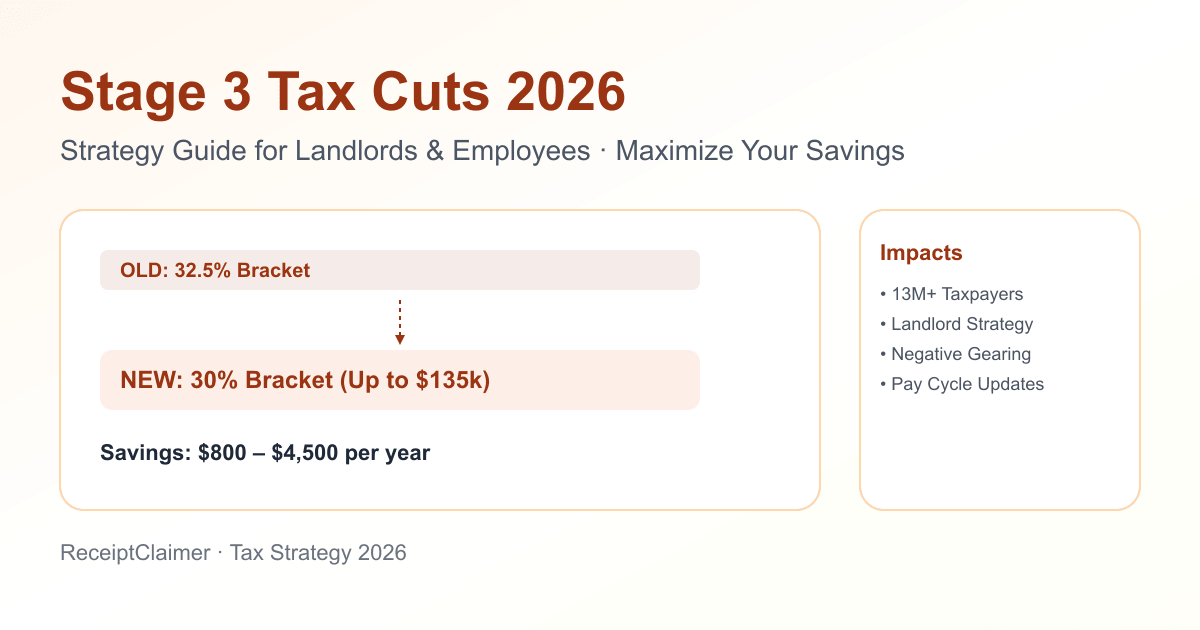 Stage 3 Tax Cuts 2026

Strategy Guide for Landlords & Employees · Maximize Your Savings

OLD: 32.5% Bracket

NEW: 30% Bracket (Up to \$135k)

Savings: \$800 – \$4,500 per year

Impacts

• 13M+ Taxpayers
• Landlord Strategy
• Negative Gearing
• Pay Cycle Updates

ReceiptClaimer · Tax Strategy 2026